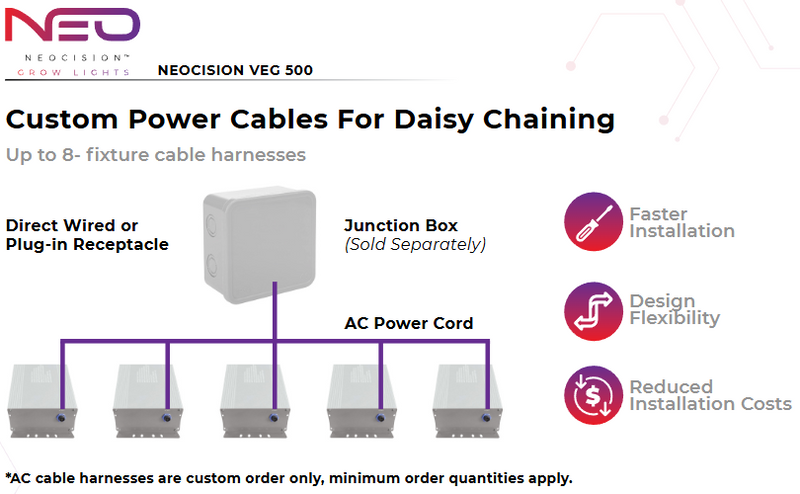 NEO
NEOCISION™
GROW LIGHTS

NEOCISION VEG 500

Custom Power Cables For Daisy Chaining

Up to 8- fixture cable harnesses

Direct Wired or
Plug-in Receptacle

Junction Box
(Sold Separately)

AC Power Cord

Faster
Installation

Design
Flexibility

Reduced
Installation Costs

*AC cable harnesses are custom order only, minimum order quantities apply.